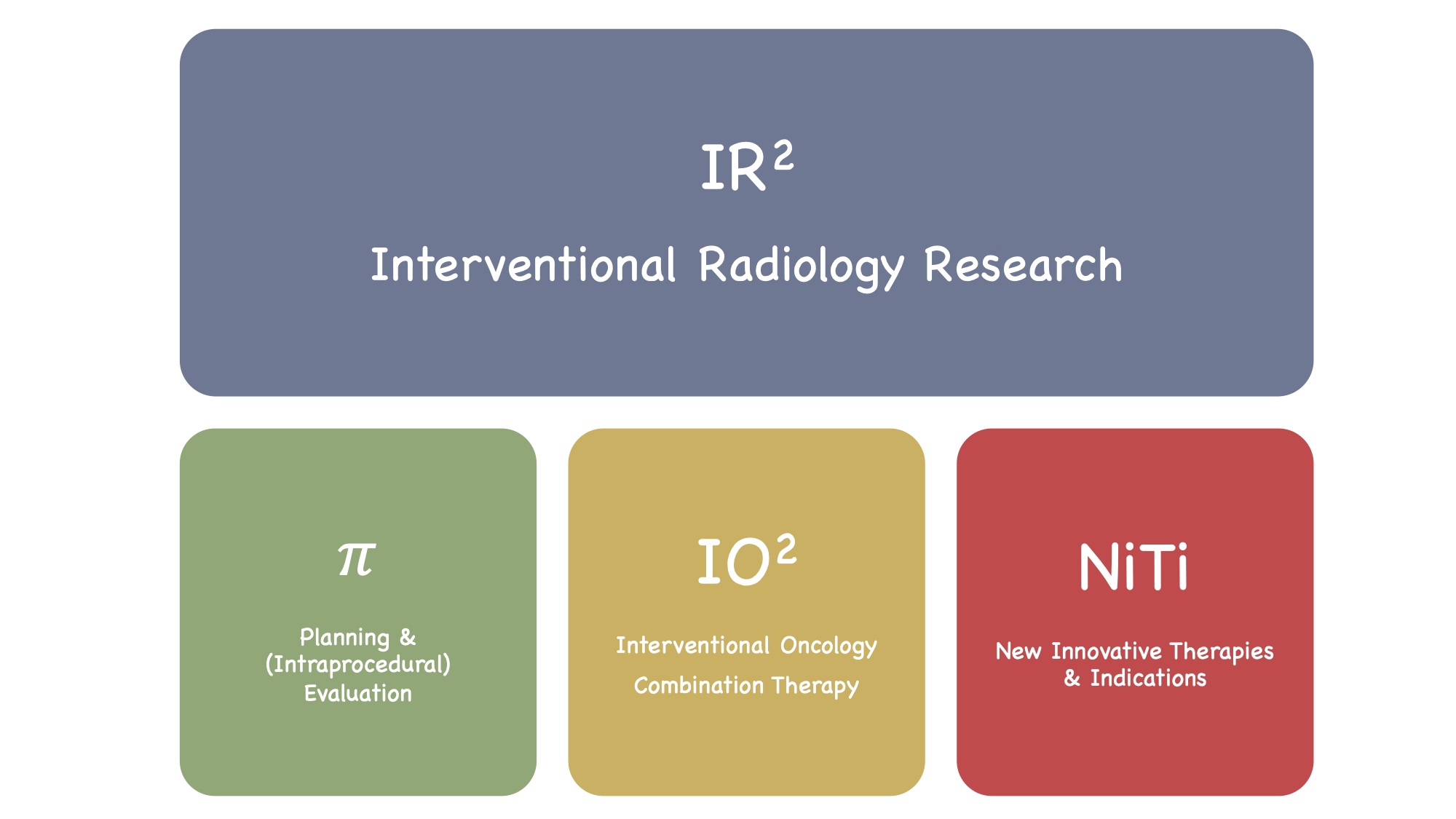 $IR^2$

Interventional Radiology Research

$\pi$

Planning & (Intraprocedural) Evaluation

$IO^2$

Interventional Oncology Combination Therapy

NiTi

New Innovative Therapies & Indications